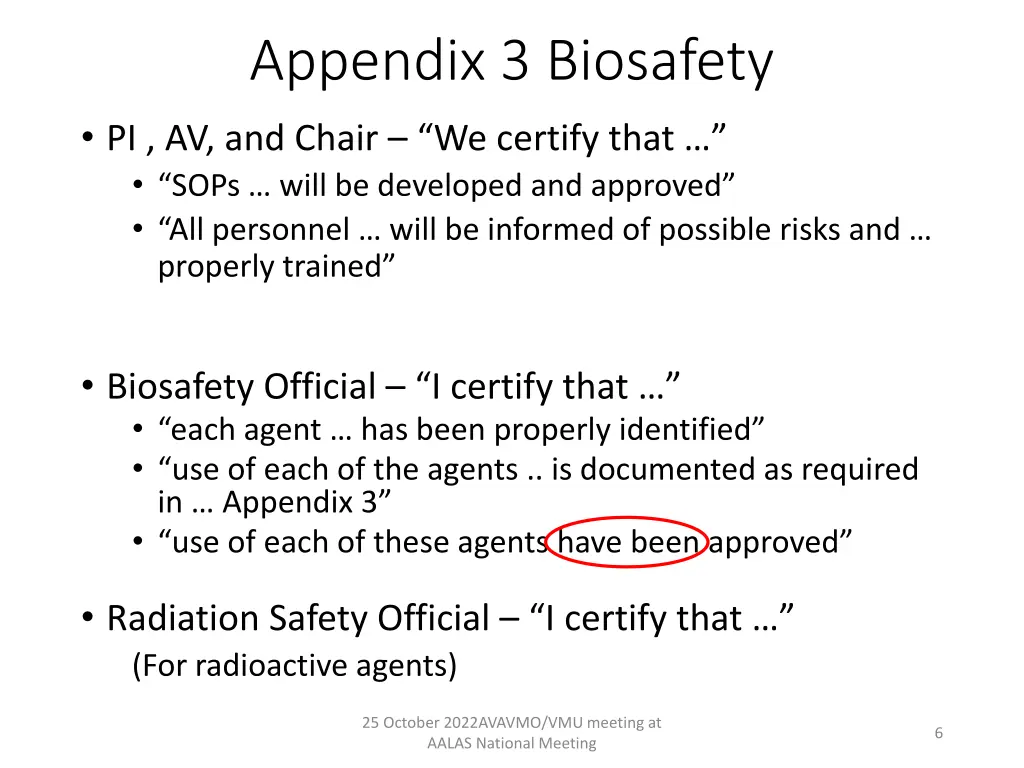 Appendix 3 Biosafety

• PI , AV, and Chair – “We certify that …”
  • “SOPs … will be developed and approved”
  • “All personnel … will be informed of possible risks and … properly trained”

• Biosafety Official – “I certify that …”
  • “each agent … has been properly identified”
  • “use of each of the agents .. is documented as required in … Appendix 3”
  • “use of each of these agents have been approved”

• Radiation Safety Official – “I certify that …”
  (For radioactive agents)

25 October 2022AVAVMO/VMU meeting at AALAS National Meeting

6